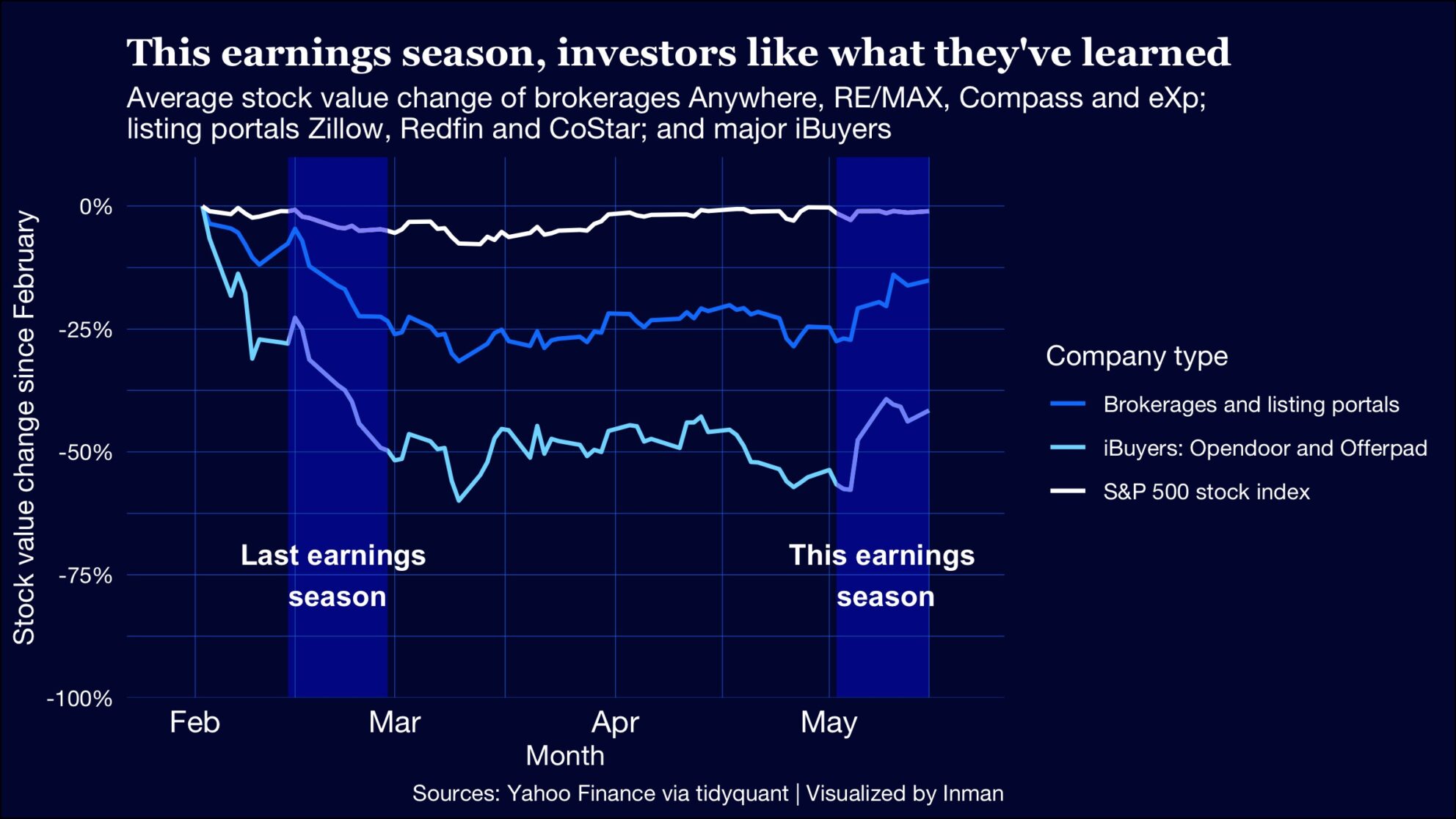 This earnings season, investors like what they've learned

Average stock value change of brokerages Anywhere, RE/MAX, Compass and eXp; listing portals Zillow, Redfin and CoStar; and major iBuyers

Stock value change since February

0%
-25%
-50%
-75%
-100%

Last earnings season

This earnings season

Feb
Mar
Apr
May

Month

Company type

Brokerages and listing portals

iBuyers: Opendoor and Offerpad

S&P 500 stock index

Sources: Yahoo Finance via tidyquant | Visualized by Inman